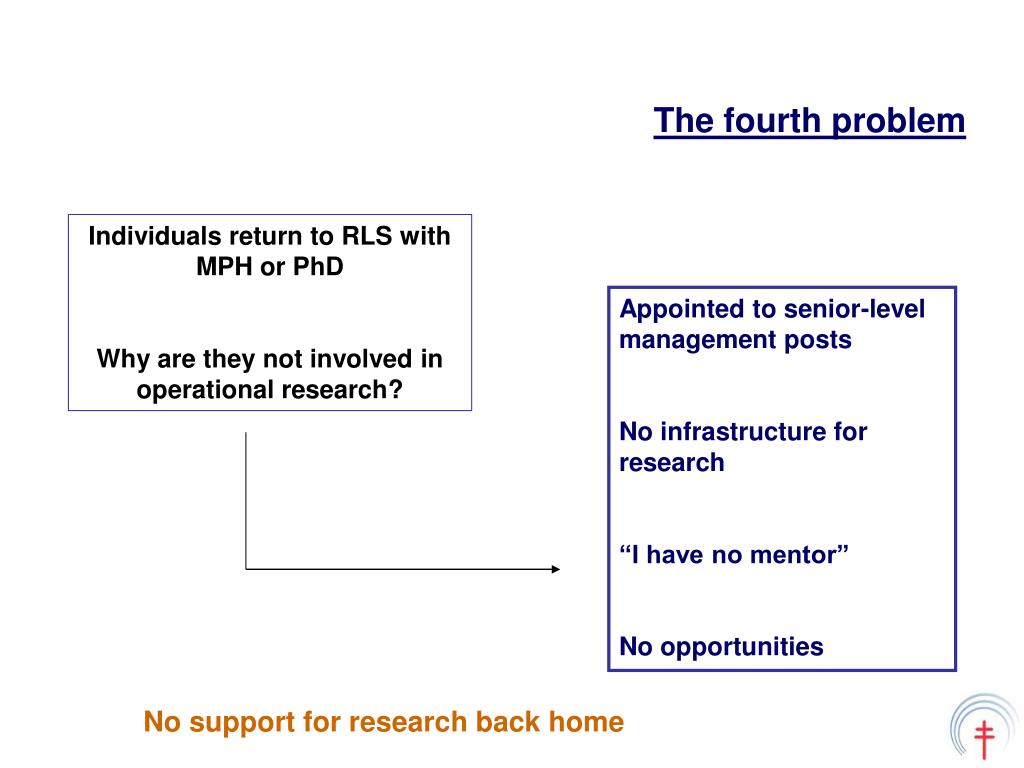 The fourth problem

Individuals return to RLS with MPH or PhD

Why are they not involved in operational research?

Appointed to senior-level management posts

No infrastructure for research

“I have no mentor”

No opportunities

No support for research back home